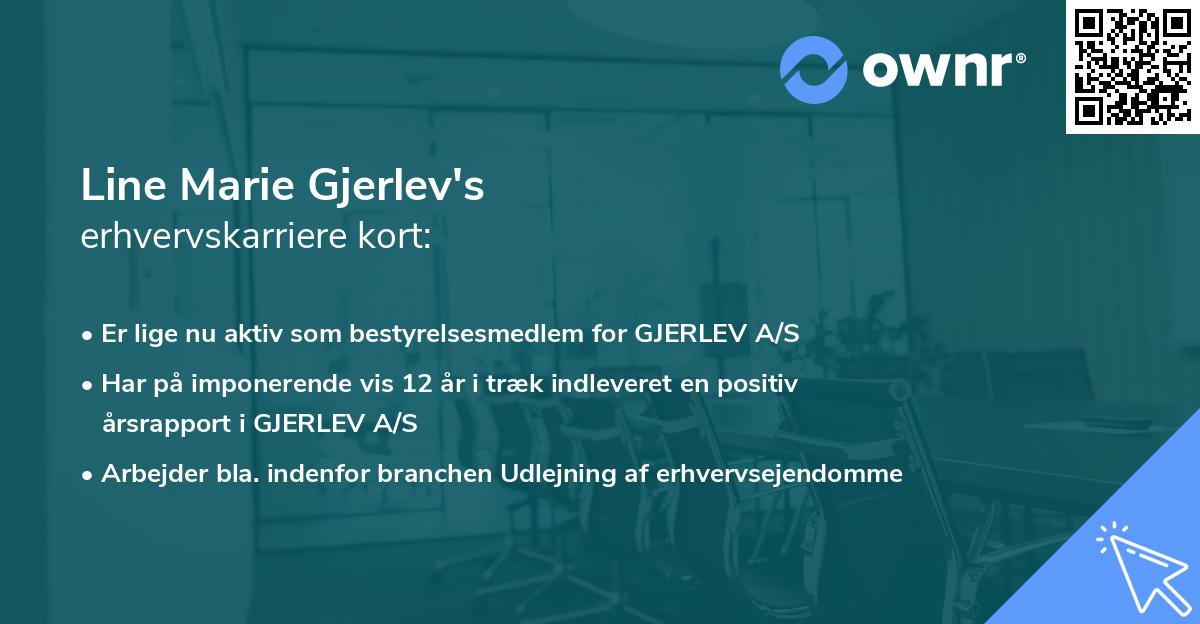 ownr®

Line Marie Gjerlev's
erhvervskarriere kort:

• Er lige nu aktiv som bestyrelsesmedlem for GJERLEV A/S
• Har på imponerende vis 12 år i træk indleveret en positiv årsrapport i GJERLEV A/S
• Arbejder bla. indenfor branchen Udlejning af erhvervsejendomme